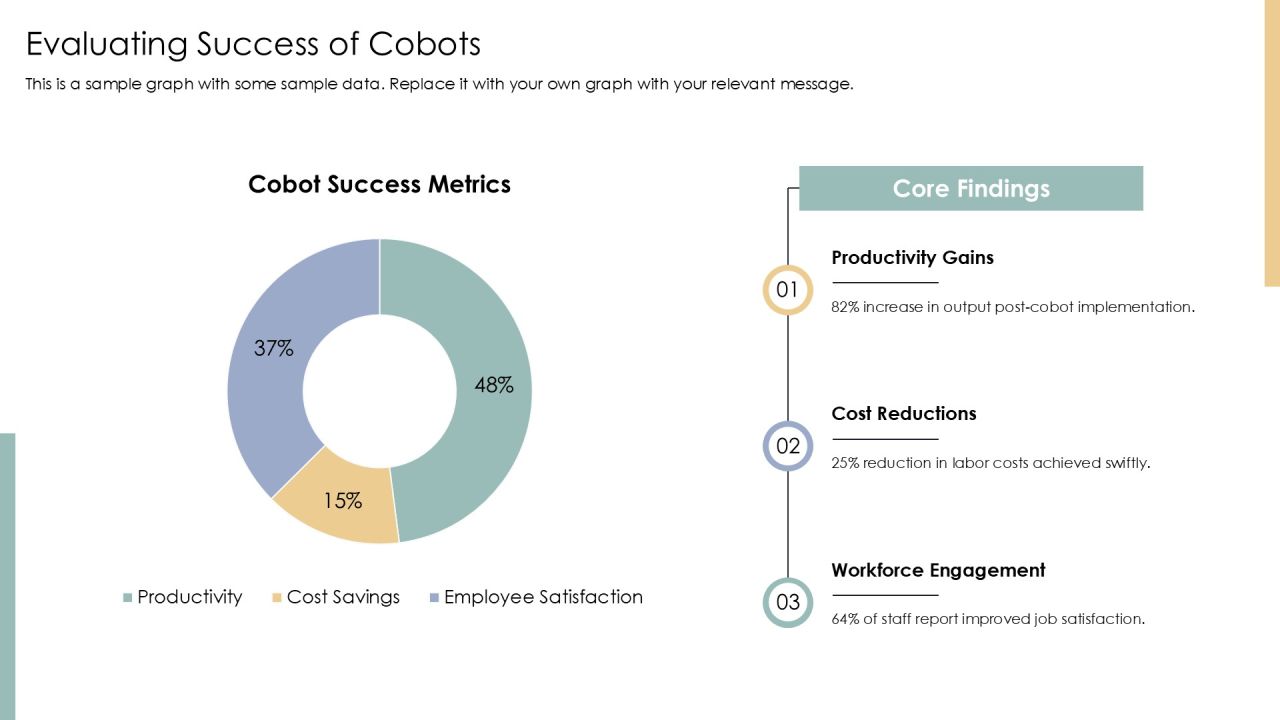 Evaluating Success of Cobots

This is a sample graph with some sample data. Replace it with your own graph with your relevant message.

Cobot Success Metrics

37%

48%

15%

Productivity Cost Savings Employee Satisfaction

Core Findings

01

Productivity Gains

82% increase in output post-cobot implementation.

02

Cost Reductions

25% reduction in labor costs achieved swiftly.

03

Workforce Engagement

64% of staff report improved job satisfaction.